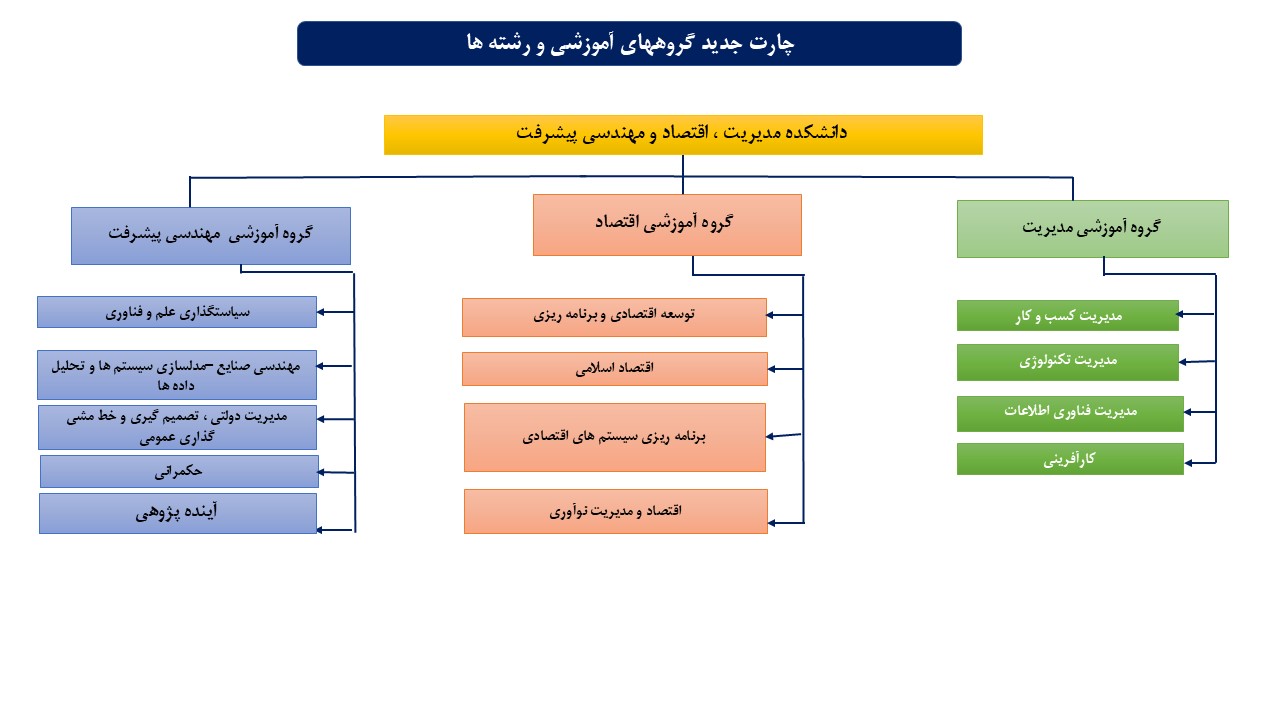 چارت جدید گروههای آموزشی و رشته ها

دانشکده مدیریت ، اقتصاد و مهندسی پیشرفت

گروه آموزشی مدیریت

مدیریت کسب و کار

مدیریت تکنولوژی

مدیریت فناوری اطلاعات

کارآفرینی

گروه آموزشی اقتصاد

توسعه اقتصادی و برنامه ریزی

اقتصاد اسلامی

برنامه ریزی سیستم های اقتصادی

اقتصاد و مدیریت نوآوری

گروه آموزشی مهندسی پیشرفت

سیاستگذاری علم و فناوری

مهندسی صنایع -مدلسازی سیستم ها و تحلیل داده ها

مدیریت دولتی ، تصمیم گیری و خط مشی گذاری عمومی

حکمرانی

آینده پژوهی